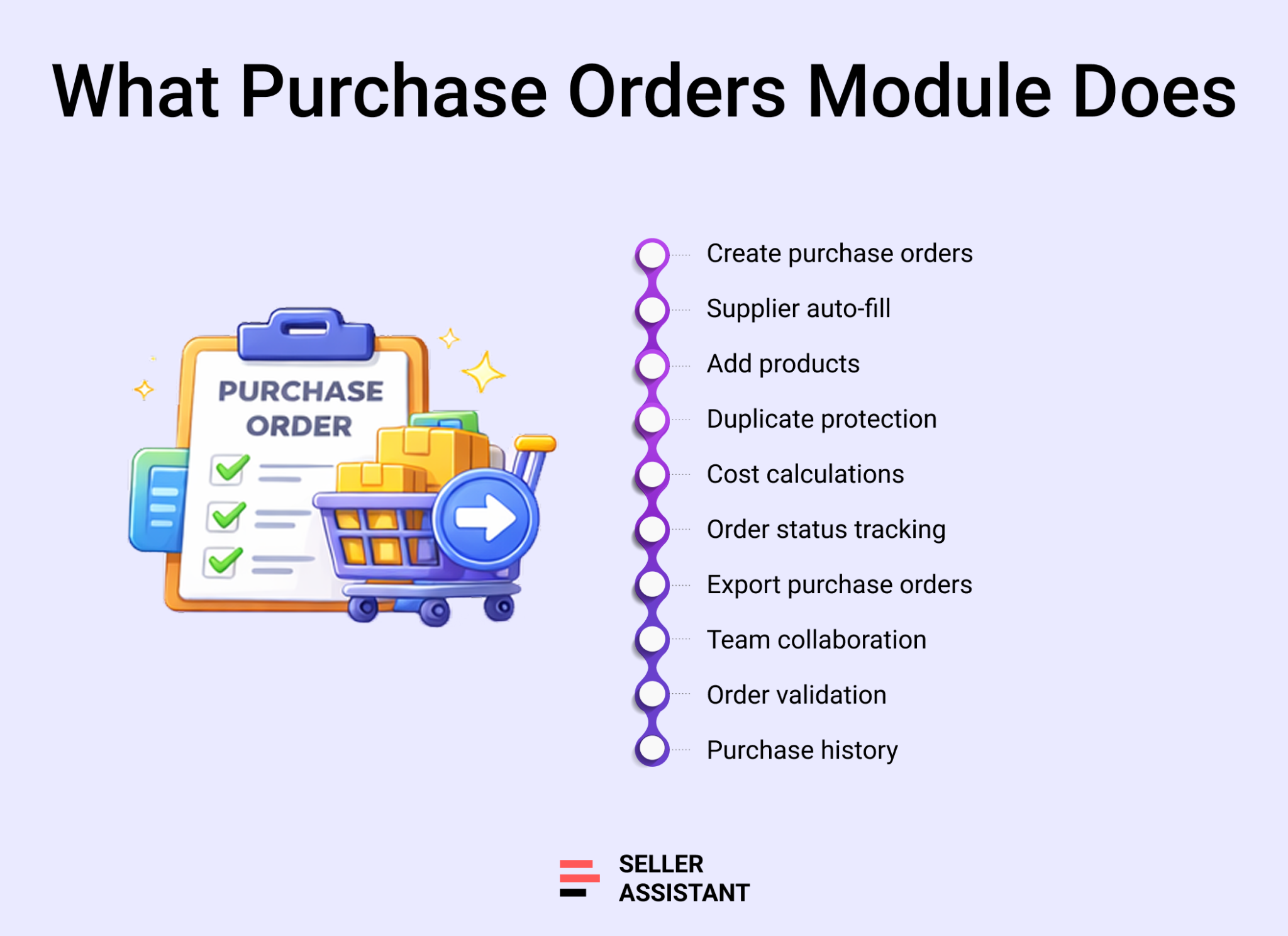 What Purchase Orders Module Does

PURCHASE ORDER

Create purchase orders
Supplier auto-fill
Add products
Duplicate protection
Cost calculations
Order status tracking
Export purchase orders
Team collaboration
Order validation
Purchase history

SELLER ASSISTANT